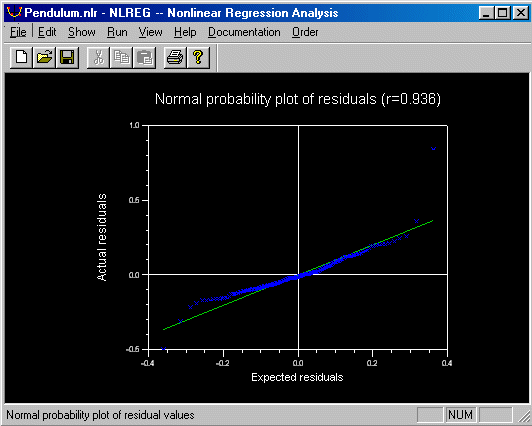 Pendulum.nlr - NLREG -- Nonlinear Regression Analysis

File Edit Show Run View Help Documentation Order

Normal probability plot of residuals (r=0.936)

1.0
0.5
0.0
-0.5

Actual residuals

-0.4 -0.2 0.0 0.2 0.4

Expected residuals

Normal probability plot of residual values

NUM